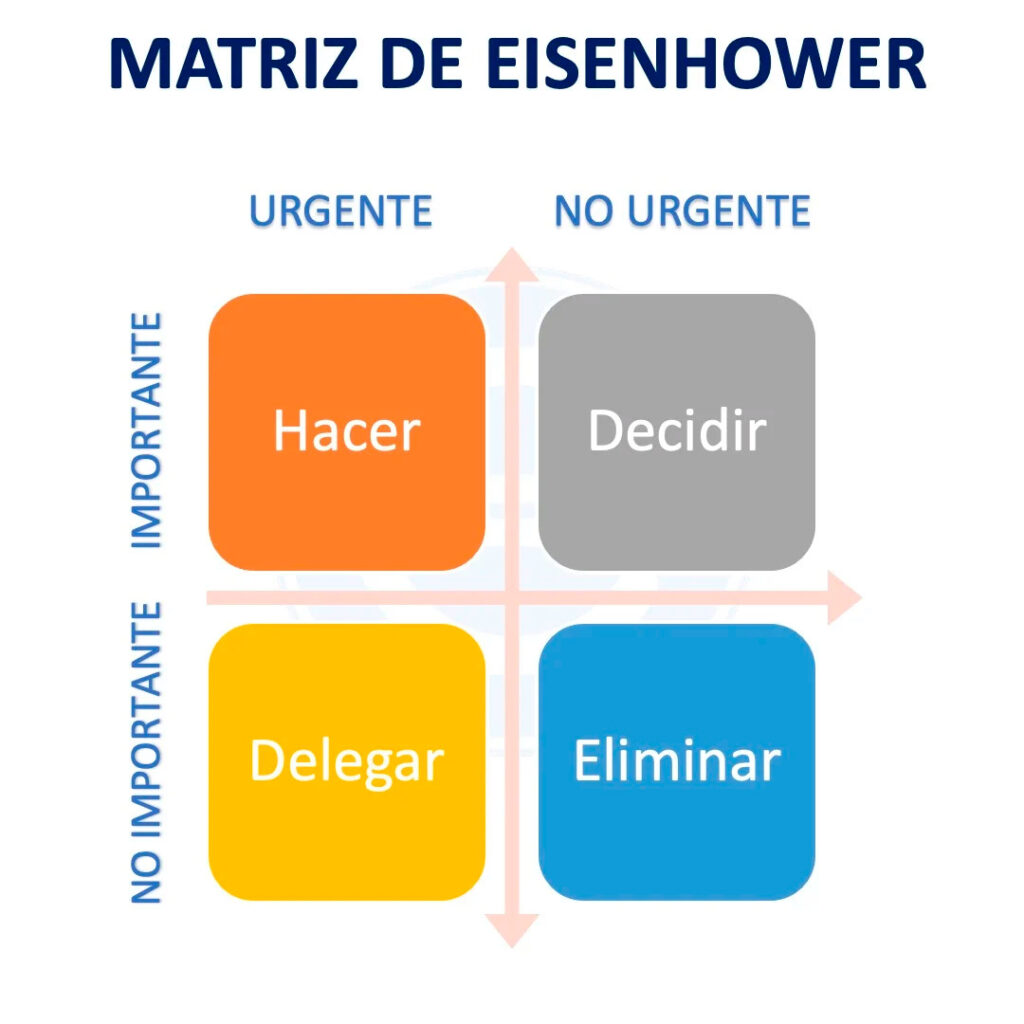 MATRIZ DE EISENHOWER

URGENTE NO URGENTE

IMPORTANTE

Hacer

Decidir

NO IMPORTANTE

Delegar

Eliminar